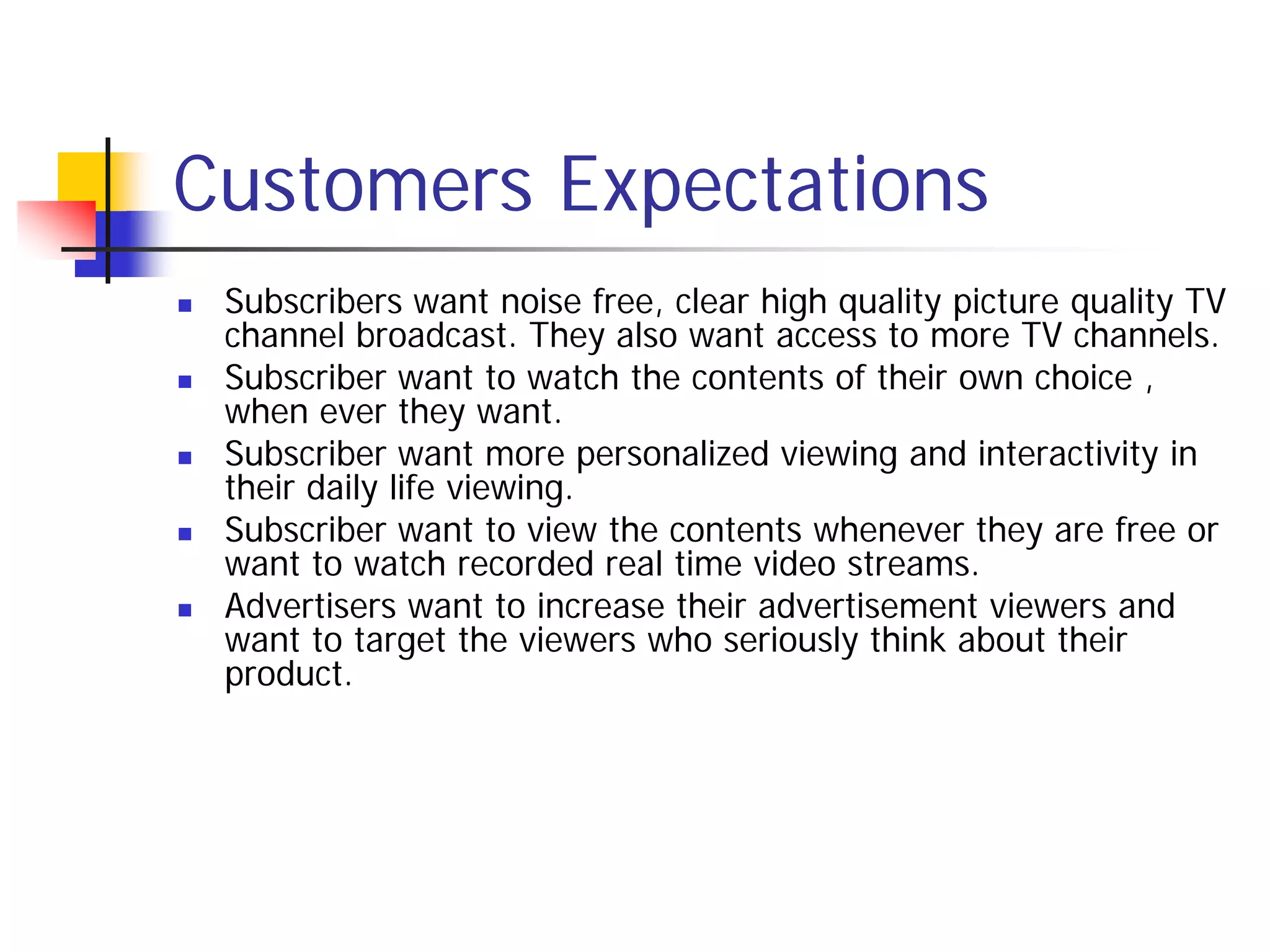 Customers Expectations

- Subscribers want noise free, clear high quality picture quality TV channel broadcast. They also want access to more TV channels.
- Subscriber want to watch the contents of their own choice , when ever they want.
- Subscriber want more personalized viewing and interactivity in their daily life viewing.
- Subscriber want to view the contents whenever they are free or want to watch recorded real time video streams.
- Advertisers want to increase their advertisement viewers and want to target the viewers who seriously think about their product.